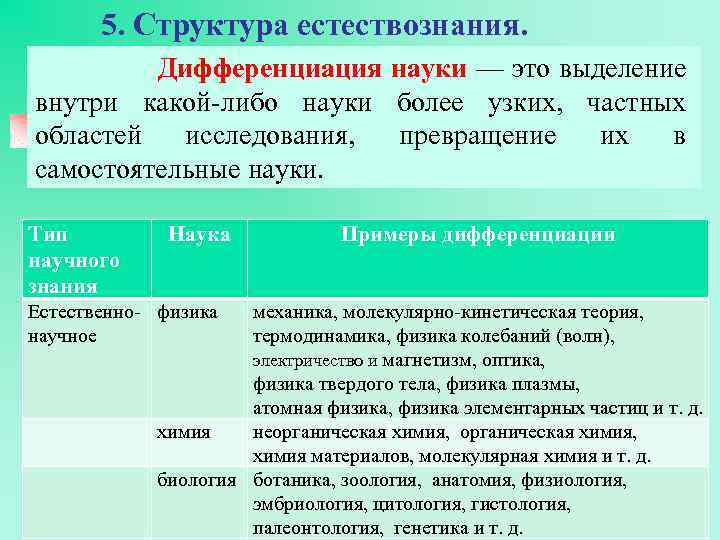 5. Структура естествознания.

Дифференциация науки — это выделение внутри какой-либо науки более узких, частных областей исследования, превращение их в самостоятельные науки.

| Тип научного знания | Наука | Примеры дифференциации |
|---|---|---|
| Естественно-научное | физика | механика, молекулярно-кинетическая теория, термодинамика, физика колебаний (волн), электричество и магнетизм, оптика, физика твердого тела, физика плазмы, атомная физика, физика элементарных частиц и т. д. |
| | химия | неорганическая химия, органическая химия, химия материалов, молекулярная химия и т. д. |
| | биология | ботаника, зоология, анатомия, физиология, эмбриология, цитология, гистология, палеонтология, генетика и т. д. |